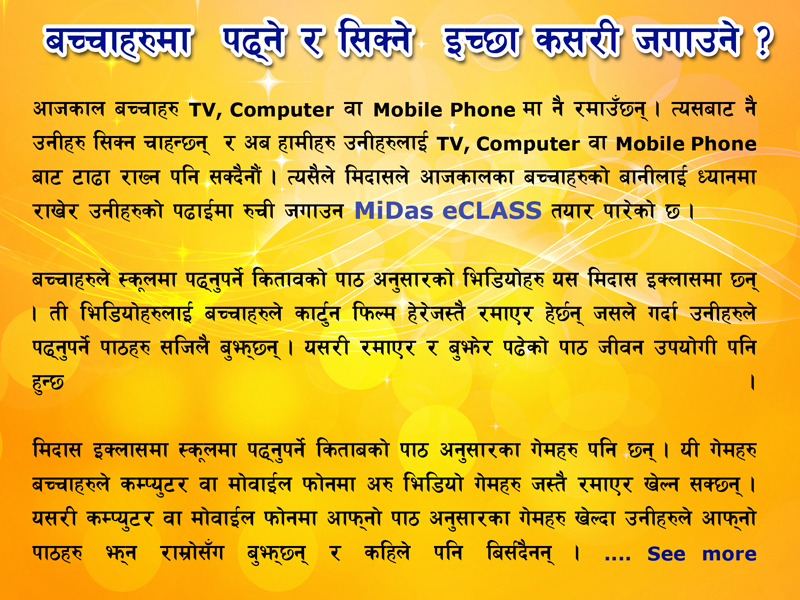 बच्चाहरुमा पढ्ने र सिक्ने इच्छा कसरी जगाउने ?

आजकाल बच्चाहरु TV, Computer वा Mobile Phone मा नै रमाउँछन् । त्यसबाट नै उनीहरु सिक्न चाहन्छन् र अब हामीहरु उनीहरुलाई TV, Computer वा Mobile Phone बाट टाढा राख्न पनि सक्दैनौं । त्यसैले मिदासले आजकालका बच्चाहरुको बानीलाई ध्यानमा राखेर उनीहरुको पढाईमा रुची जगाउन MiDas eCLASS तयार पारेको छ ।

बच्चाहरुले स्कूलमा पढ्नुपर्ने किताबको पाठ अनुसारको भिडियोहरु यस मिदास इक्लासमा छन् । ती भिडियोहरुलाई बच्चाहरुले कार्टुन फिल्म हेरेजस्तै रमाएर हेर्छन् जसले गर्दा उनीहरुले पढ्नुपर्ने पाठहरु सजिलै बुझ्छन् । यसरी रमाएर र बुझेर पढेको पाठ जीवन उपयोगी पनि हुन्छ ।

मिदास इक्लासमा स्कूलमा पढ्नुपर्ने किताबको पाठ अनुसारका गेमहरु पनि छन् । यी गेमहरु बच्चाहरुले कम्प्युटर वा मोवाईल फोनमा अरु भिडियो गेमहरु जस्तै रमाएर खेल्न सक्छन् । यसरी कम्प्युटर वा मोवाईल फोनमा आफ्नो पाठ अनुसारका गेमहरु खेल्दा उनीहरुले आफ्नो पाठहरु झन राम्रोसँग बुझ्छन् र कहिले पनि बिर्सदैनन् । .... See more